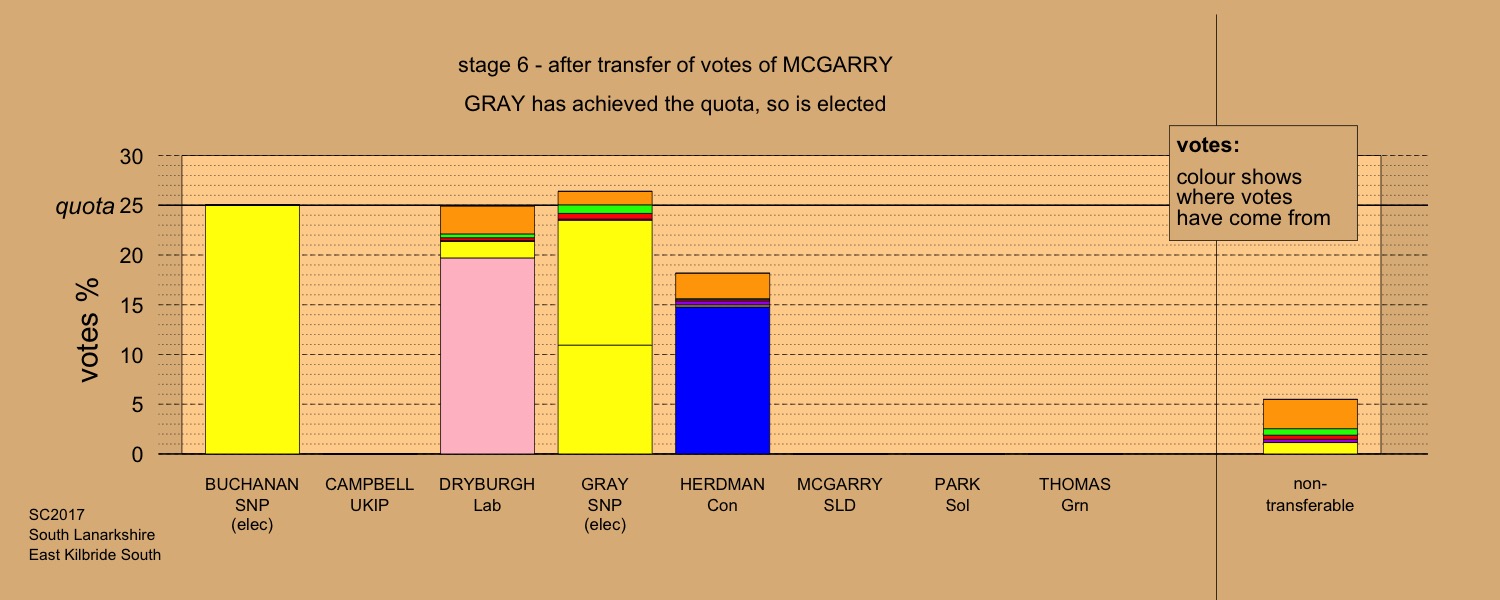 stage 6 - after transfer of votes of MCGARRY

GRAY has achieved the quota, so is elected

votes:

colour shows where votes have come from

votes %

30
quota 25
20
15
10
5
0

BUCHANAN
SNP
(elec)

CAMPBELL
UKIP

DRYBURGH
Lab

GRAY
SNP
(elec)

HERDMAN
Con

MCGARRY
SLD

PARK
Sol

THOMAS
Grn

non-transferable

SC2017
South Lanarkshire
East Kilbride South